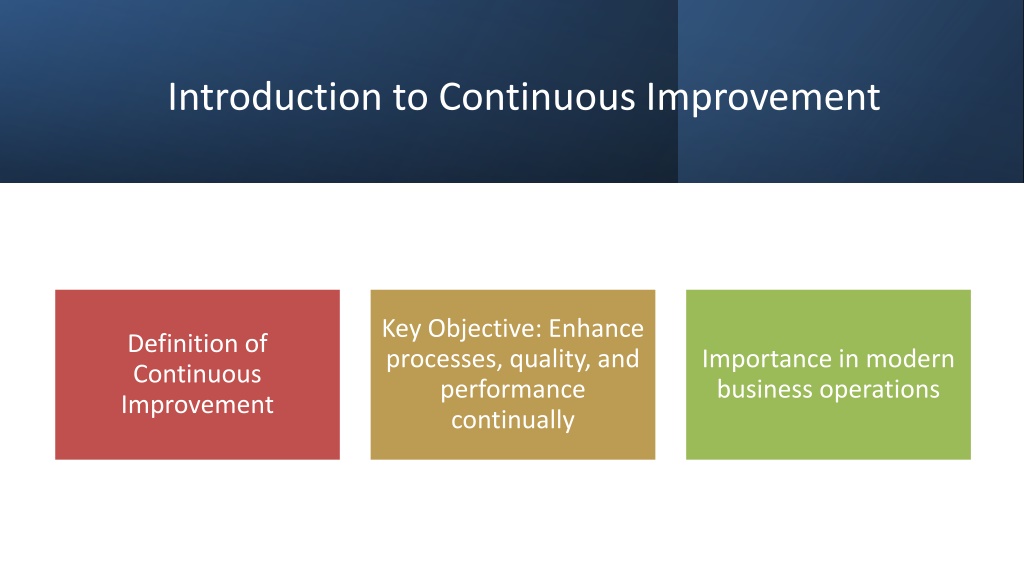 Introduction to Continuous Improvement

Definition of Continuous Improvement

Key Objective: Enhance processes, quality, and performance continually

Importance in modern business operations